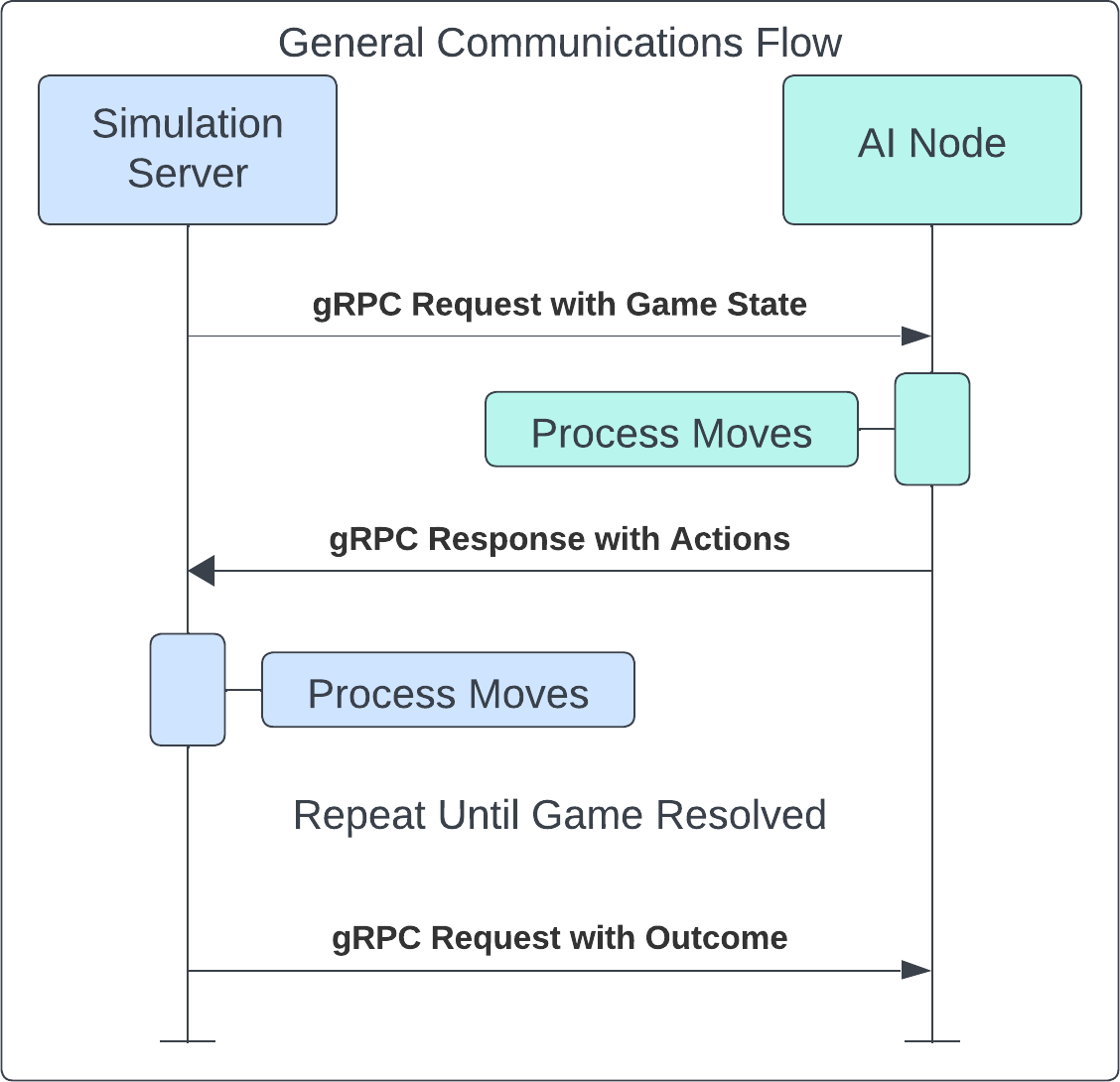 General Communications Flow

Simulation Server

AI Node

gRPC Request with Game State

Process Moves

gRPC Response with Actions

Process Moves

Repeat Until Game Resolved

gRPC Request with Outcome